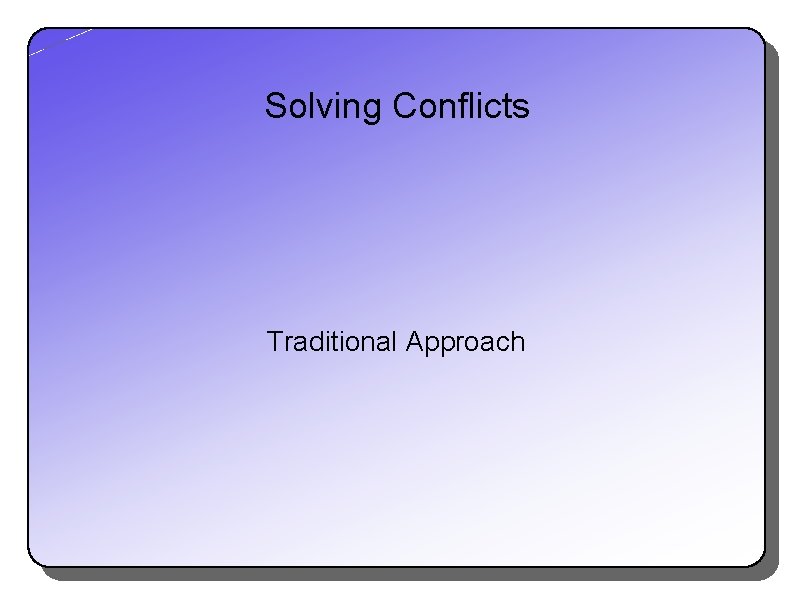 Solving Conflicts

Traditional Approach